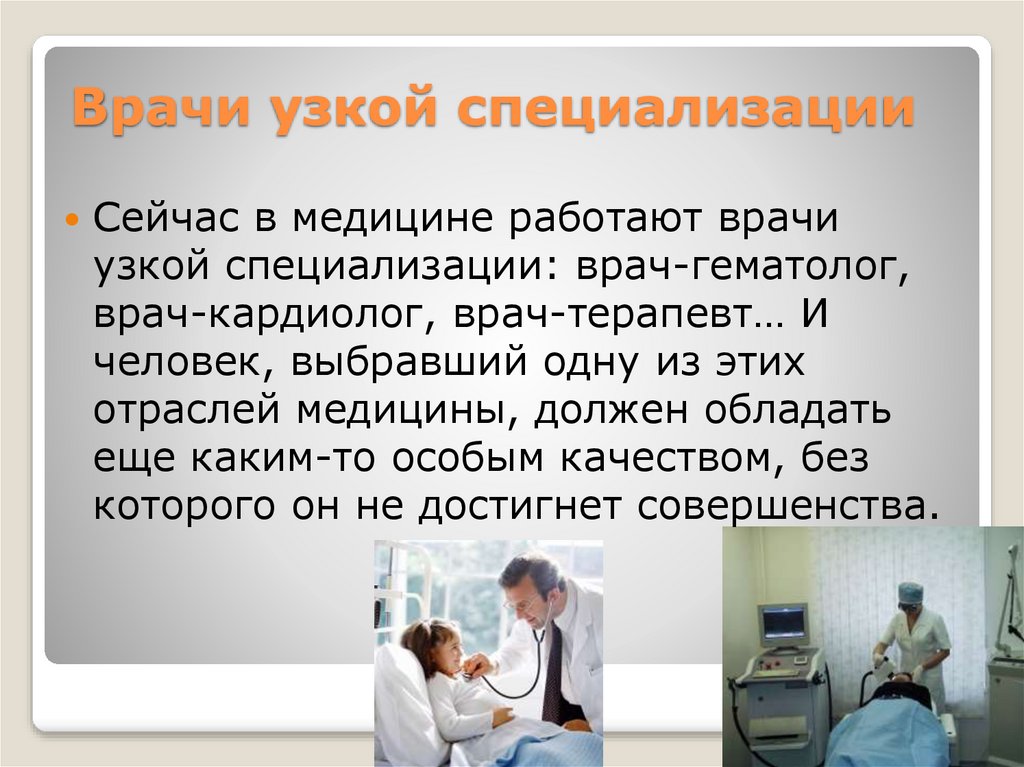 Врачи узкой специализации

Сейчас в медицине работают врачи узкой специализации: врач-гематолог, врач-кардиолог, врач-терапевт… И человек, выбравший одну из этих отраслей медицины, должен обладать еще каким-то особым качеством, без которого он не достигнет совершенства.